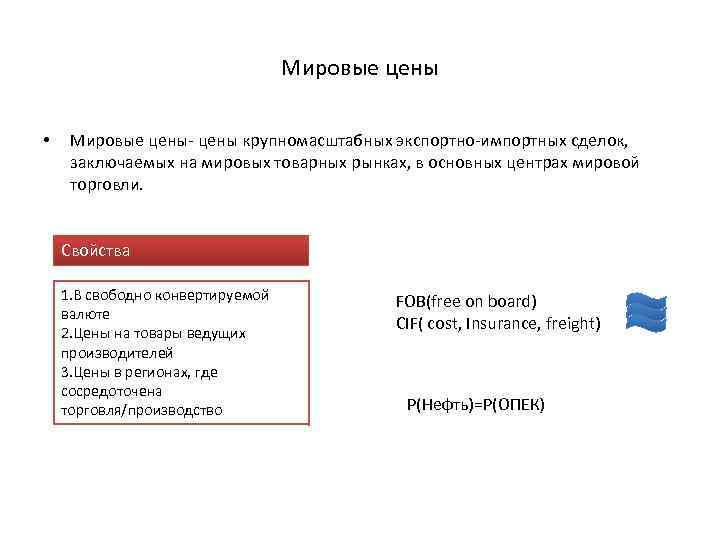 Мировые цены

• Мировые цены- цены крупномасштабных экспортно-импортных сделок, заключаемых на мировых товарных рынках, в основных центрах мировой торговли.

Свойства

1.В свободно конвертируемой валюте
2.Цены на товары ведущих производителей
3.Цены в регионах, где сосредоточена торговля/производство

FOB(free on board)
CIF( cost, Insurance, freight)

P(Нефть)=P(ОПЕК)